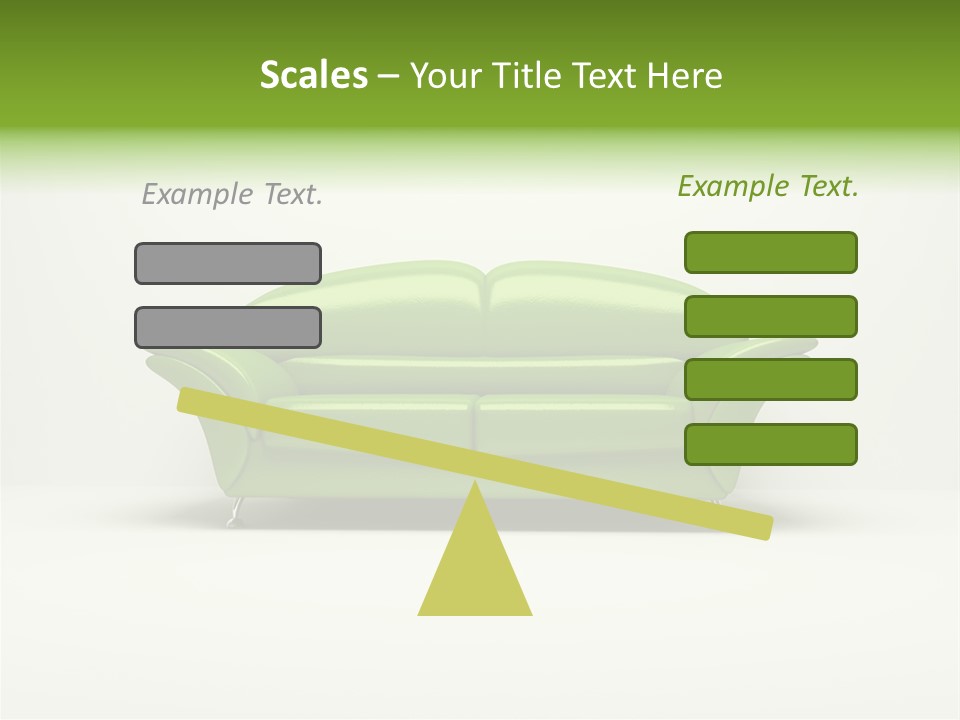 Scales – Your Title Text Here

Example Text.

Example Text.